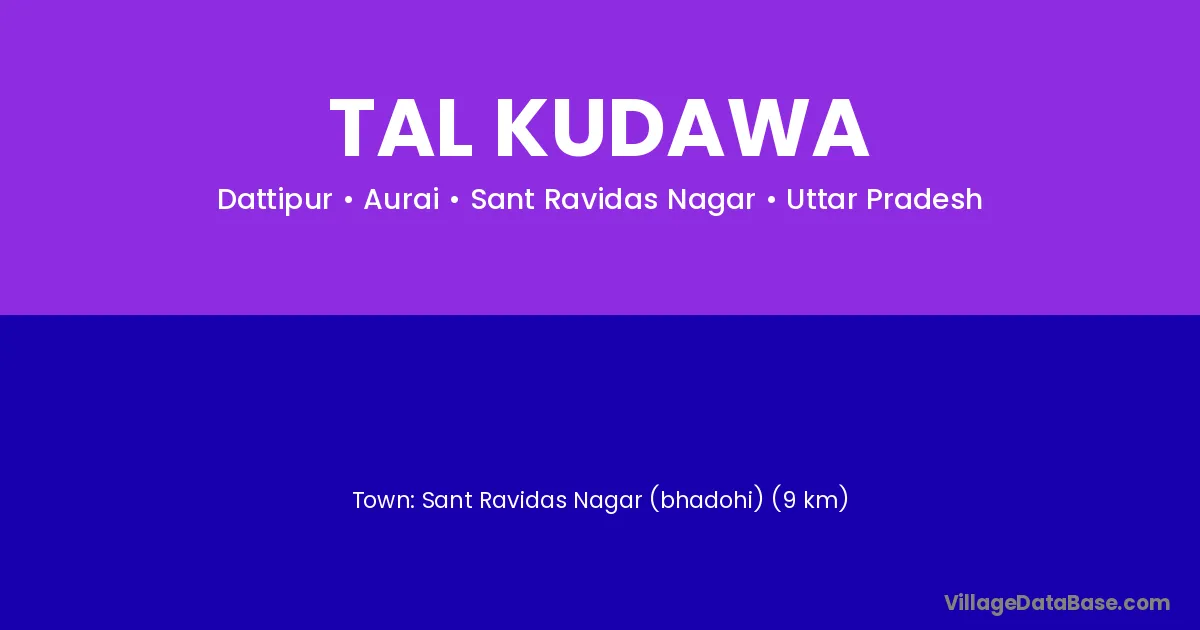 TAL KUDAWA

Dattipur • Aurai • Sant Ravidas Nagar • Uttar Pradesh

Town: Sant Ravidas Nagar (bhadohi) (9 km)

VillageDataBase.com